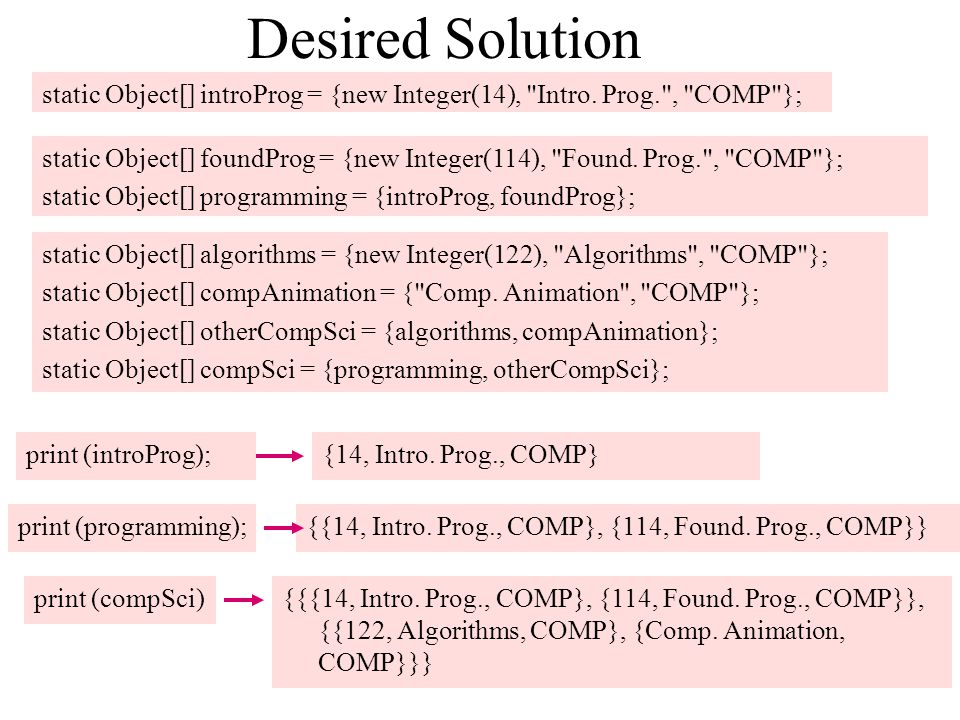 Desired Solution

static Object[] introProg = {new Integer(14), "Intro. Prog.", "COMP"};

static Object[] foundProg = {new Integer(114), "Found. Prog.", "COMP"};
static Object[] programming = {introProg, foundProg};

static Object[] algorithms = {new Integer(122), "Algorithms", "COMP"};
static Object[] compAnimation = {"Comp. Animation", "COMP"};
static Object[] otherCompSci = {algorithms, compAnimation};
static Object[] compSci = {programming, otherCompSci};

print (introProg);

{14, Intro. Prog., COMP}

print (programming);

{{14, Intro. Prog., COMP}, {114, Found. Prog., COMP}}

print (compSci)

{{{14, Intro. Prog., COMP}, {114, Found. Prog., COMP}}, {{122, Algorithms, COMP}, {Comp. Animation, COMP}}}